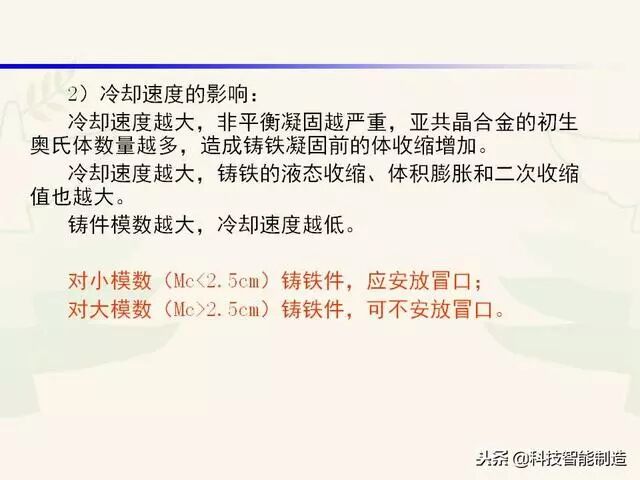 2）冷却速度的影响：

冷却速度越大，非平衡凝固越严重，亚共晶合金的初生奥氏体数量越多，造成铸铁凝固前的体收缩增加。

冷却速度越大，铸铁的液态收缩、体积膨胀和二次收缩值也越大。

铸件模数越大，冷却速度越低。

对小模数（Mc<2.5cm）铸铁件，应安放冒口；
对大模数（Mc>2.5cm）铸铁件，可不安放冒口。

头条 @科技智能制造